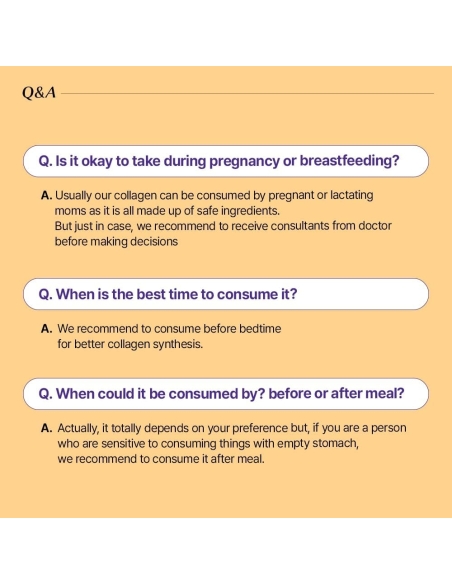 Q&A

Q. Is it okay to take during pregnancy or breastfeeding?

A. Usually our collagen can be consumed by pregnant or lactating moms as it is all made up of safe ingredients.
But just in case, we recommend to receive consultants from doctor before making decisions

Q. When is the best time to consume it?

A. We recommend to consume before bedtime for better collagen synthesis.

Q. When could it be consumed by? before or after meal?

A. Actually, it totally depends on your preference but, if you are a person who are sensitive to consuming things with empty stomach, we recommend to consume it after meal.